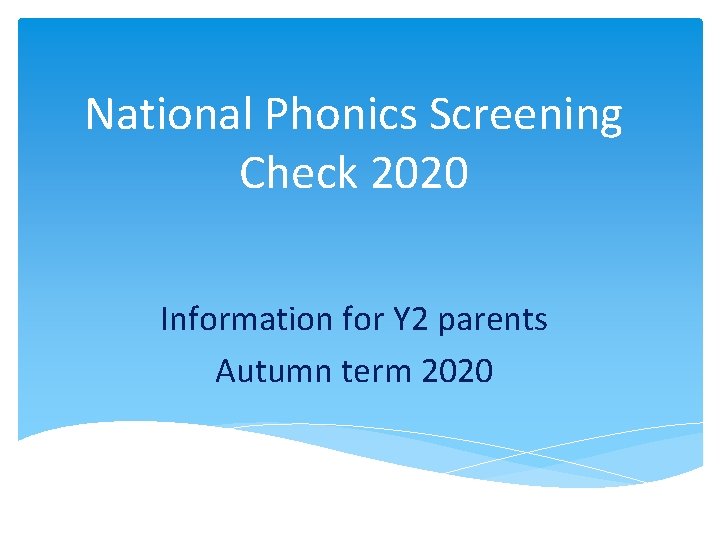 National Phonics Screening Check 2020

Information for Y2 parents
Autumn term 2020